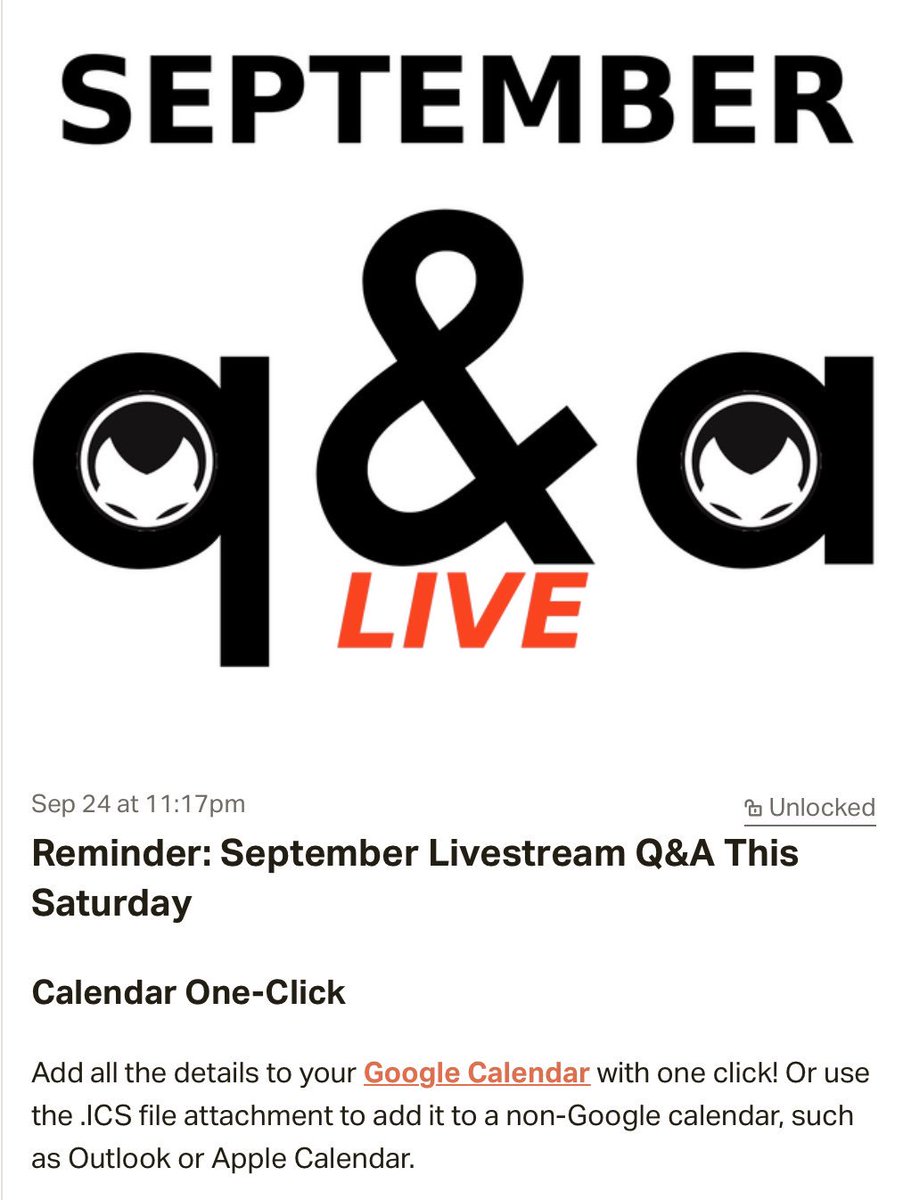 SEPTEMBER

q&a
LIVE

Sep 24 at 11:17pm

Unlocked

Reminder: September Livestream Q&A This Saturday

Calendar One-Click

Add all the details to your Google Calendar with one click! Or use the .ICS file attachment to add it to a non-Google calendar, such as Outlook or Apple Calendar.